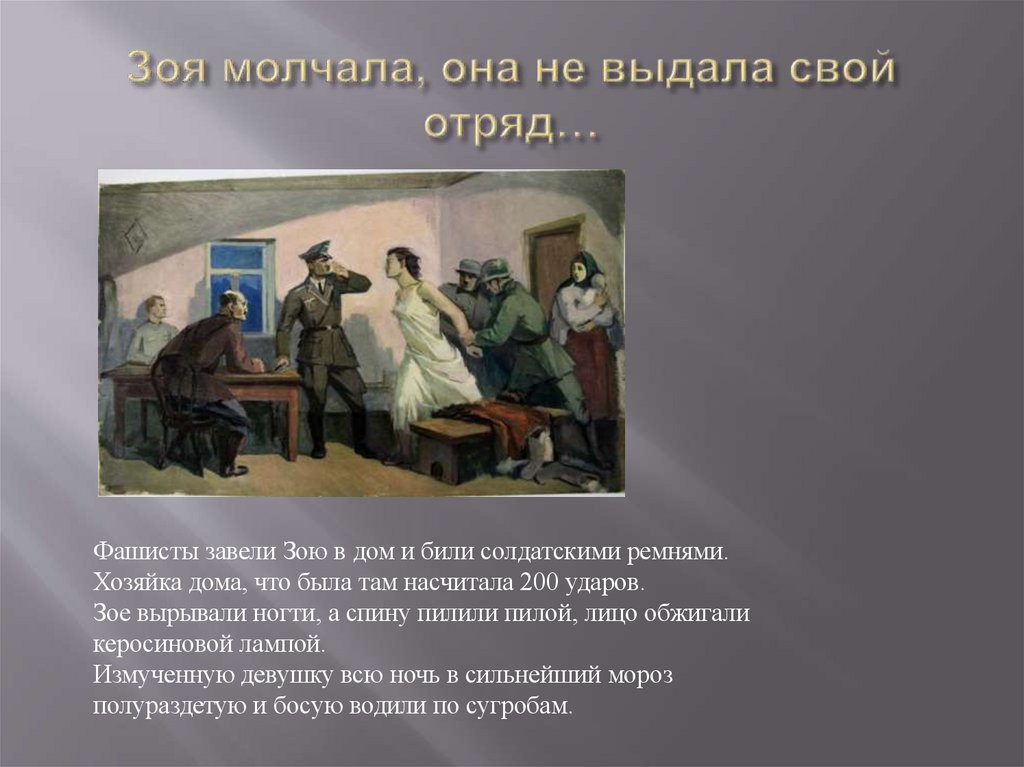 Зоя молчала, она не выдала свой отряд…

Фашисты завели Зою в дом и били солдатскими ремнями.
Хозяйка дома, что была там насчитала 200 ударов.
Зое вырывали ногти, а спину пилили пилой, лицо обжигали керосиновой лампой.
Измученную девушку всю ночь в сильнейший мороз полураздетую и босую водили по сугробам.